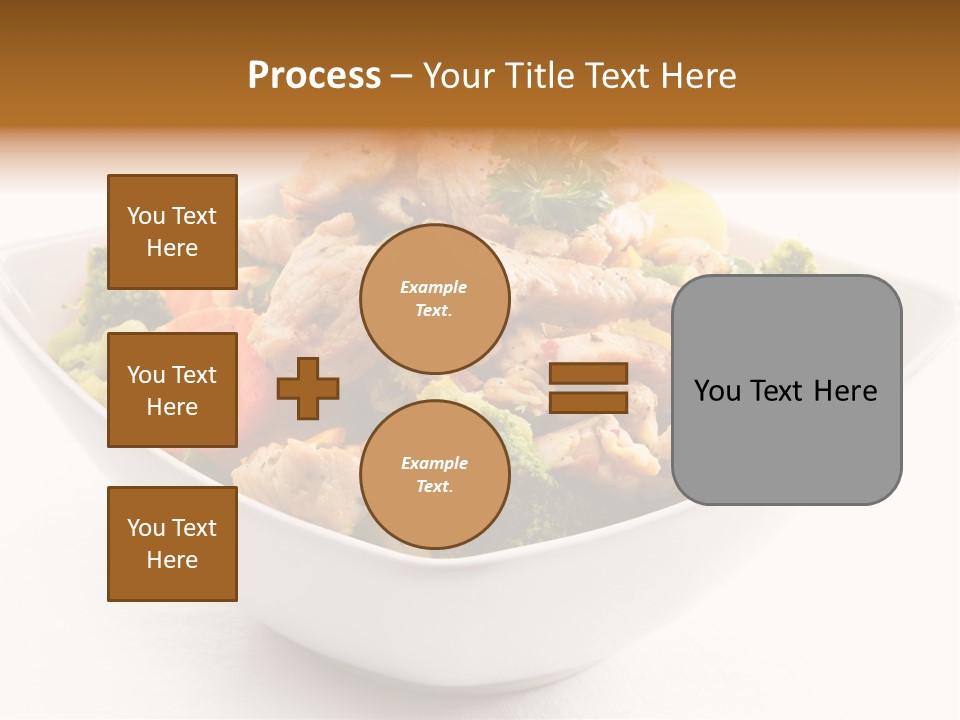 Process – Your Title Text Here

You Text Here

You Text Here

You Text Here

Example Text.

Example Text.

You Text Here